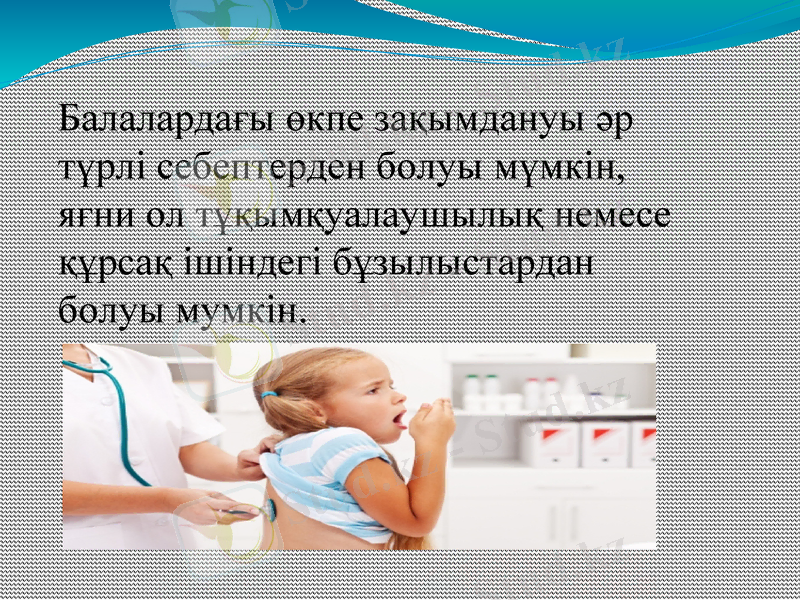 Балалардағы өкпе зақымдануы әр түрлі себептерден болуы мүмкін, яғни ол тұқымқуалаушылық немесе құрсақ ішіндегі бұзылыстардан болуы мумкін.

Stud.kz